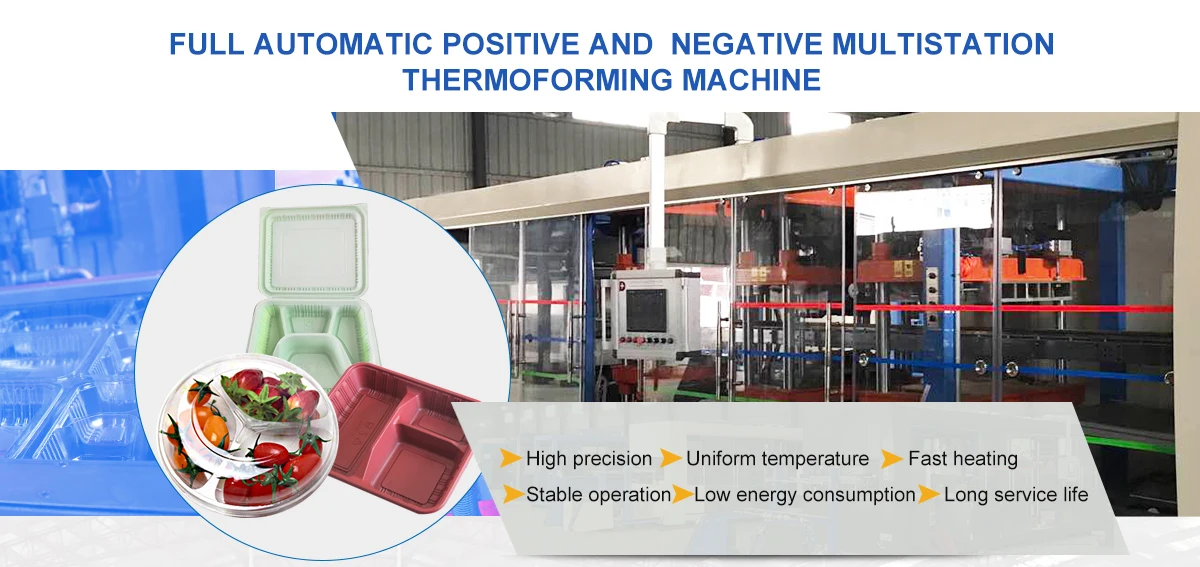 FULL AUTOMATIC POSITIVE AND NEGATIVE MULTISTATION THERMOFORMING MACHINE

High precision Uniform temperature Fast heating
Stable operation Low energy consumption Long service life